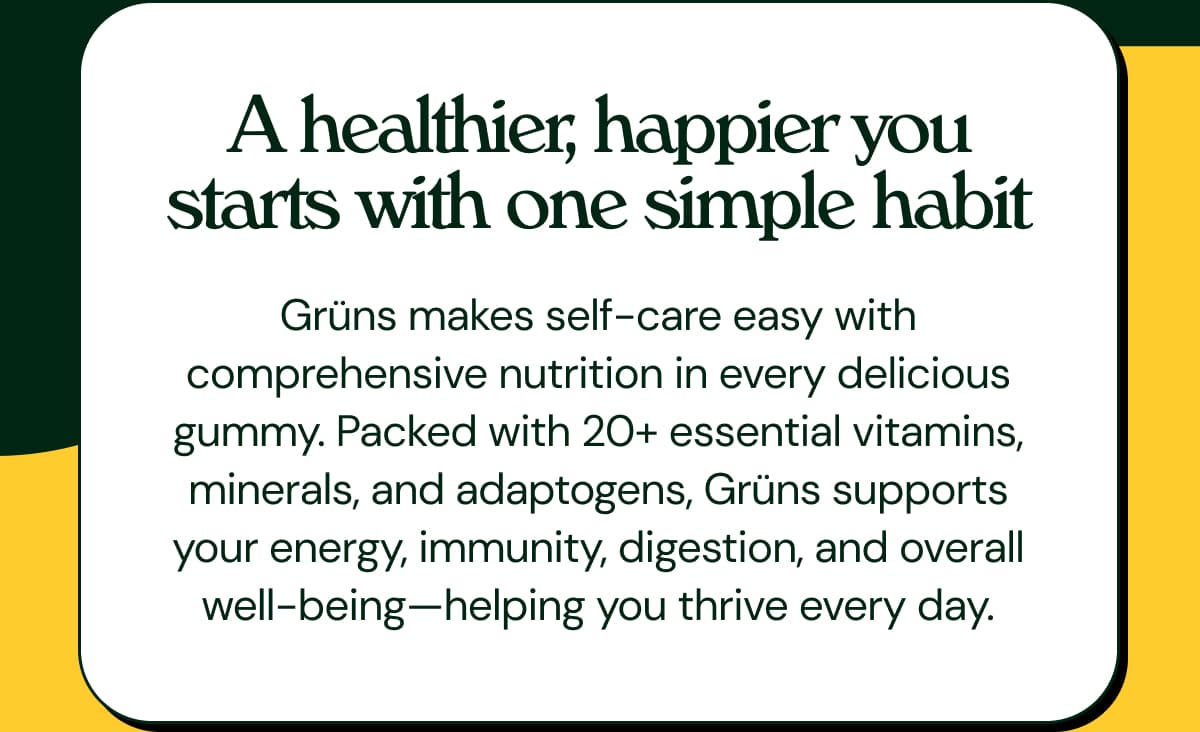 A healthier, happier you starts with one simple habit

Grüns makes self-care easy with comprehensive nutrition in every delicious gummy. Packed with 20+ essential vitamins, minerals, and adaptogens, Grüns supports your energy, immunity, digestion, and overall well-being—helping you thrive every day.